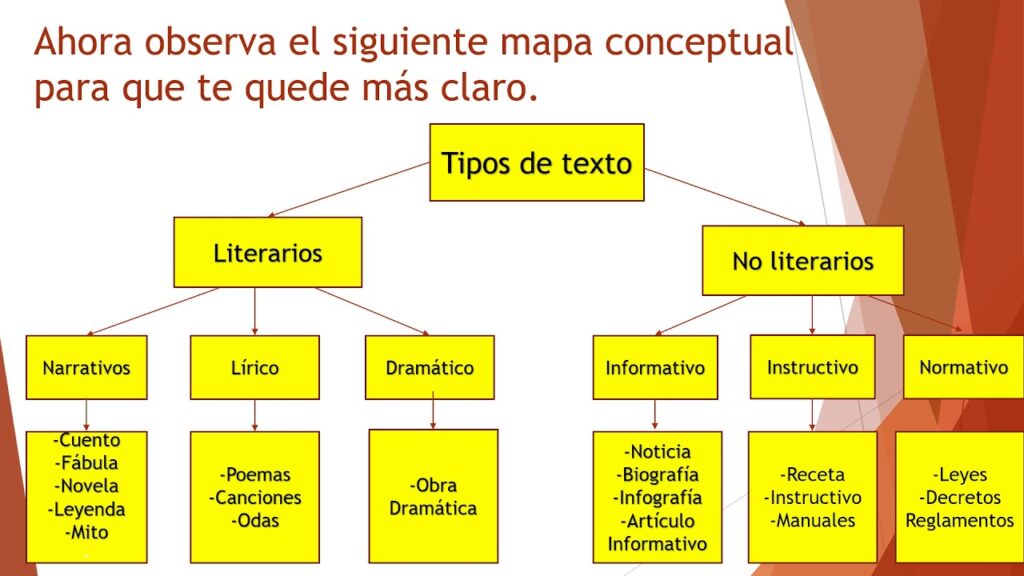 Ahora observa el siguiente mapa conceptual para que te quede más claro.

Tipos de texto

Literarios

No literarios

Narrativos

Lírico

Dramático

Informativo

Instructivo

Normativo

-Cuento
-Fábula
-Novela
-Leyenda
-Mito

-Poemas
-Canciones
-Odas

-Obra
Dramática

-Noticia
-Biografía
-Infografía
-Artículo
Informativo

-Receta
-Instructivo
-Manuales

-Leyes
-Decretos
Reglamentos